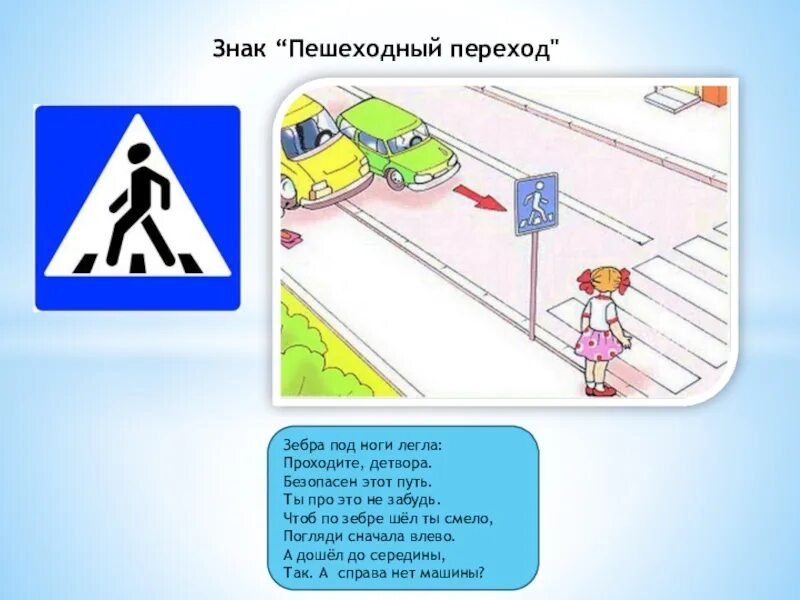 Знак “Пешеходный переход"

Зебра под ноги легла:
Проходите, детвора.
Безопасен этот путь.
Ты про это не забудь.
Чтоб по зебре шёл ты смело,
Погляди сначала влево.
А дошёл до середины,
Так. А справа нет машины?